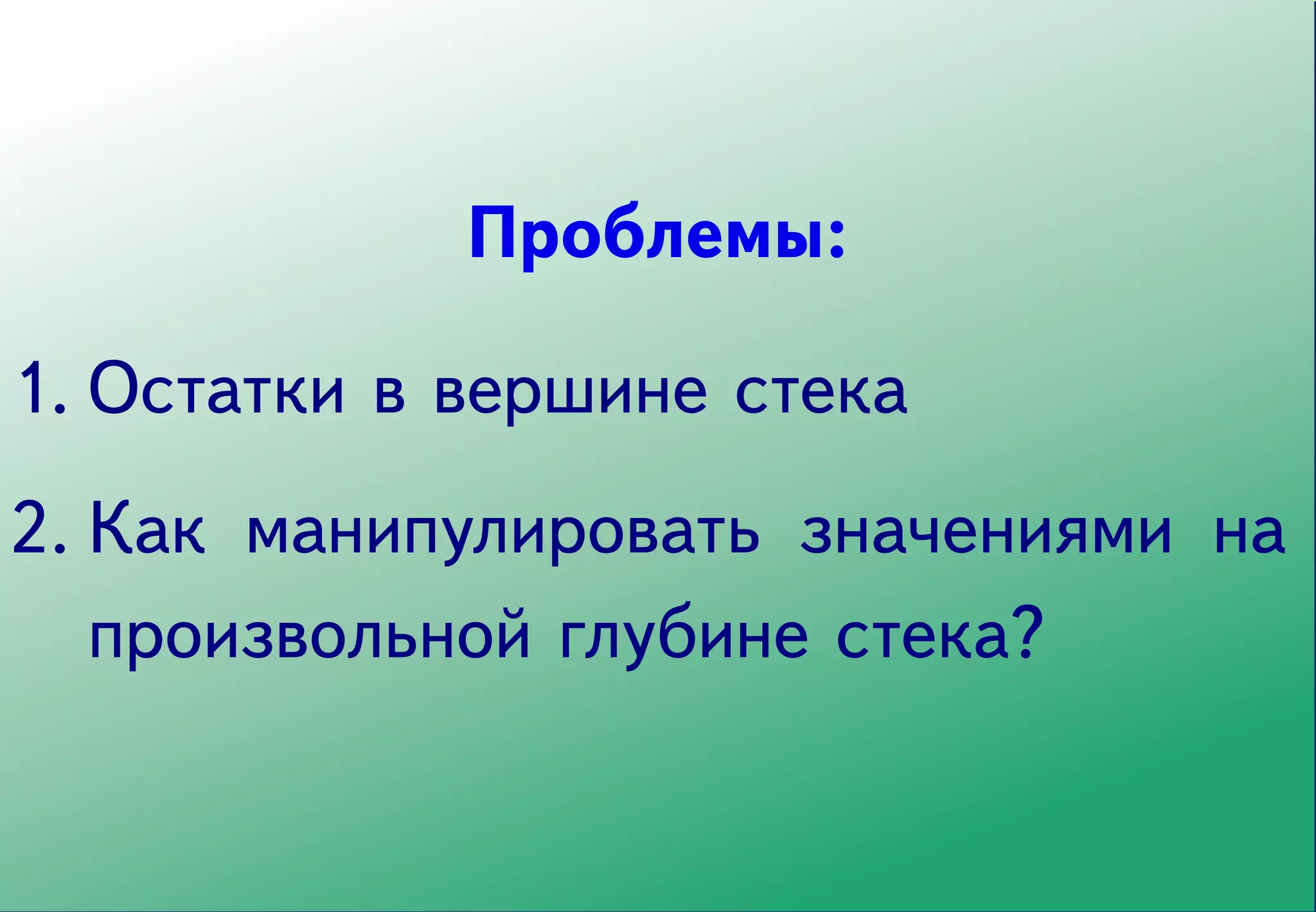 Проблемы:

1. Остатки в вершине стека

2. Как манипулировать значениями на произвольной глубине стека?